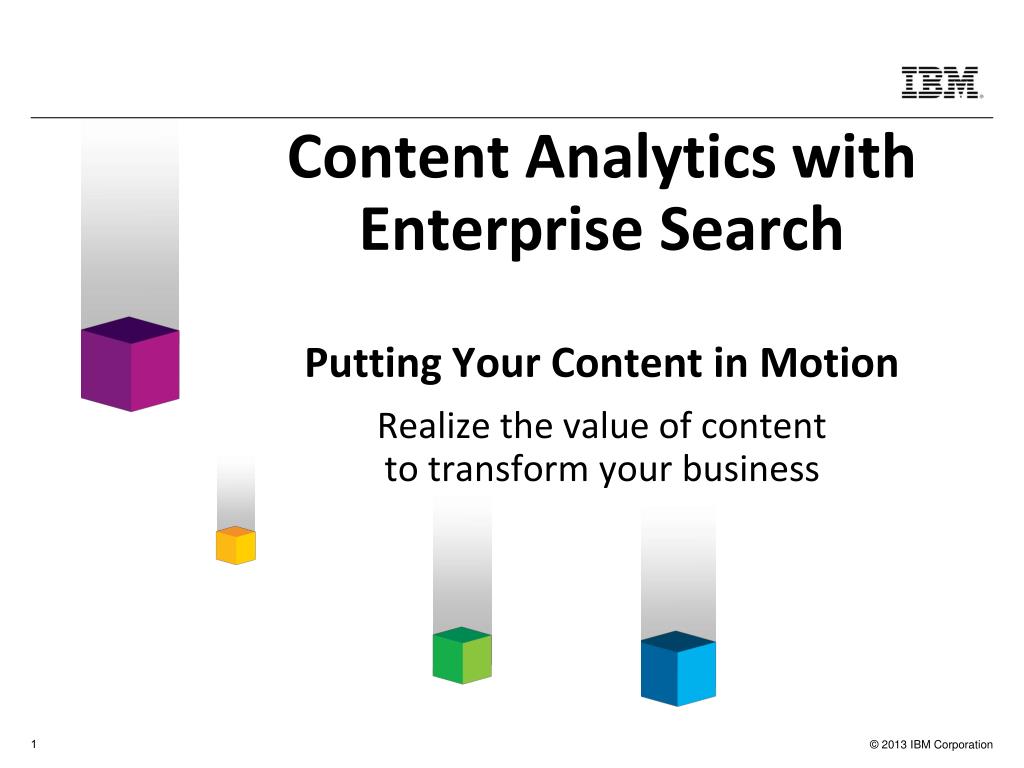 IBM

Content Analytics with Enterprise Search

Putting Your Content in Motion

Realize the value of content to transform your business

1

© 2013 IBM Corporation